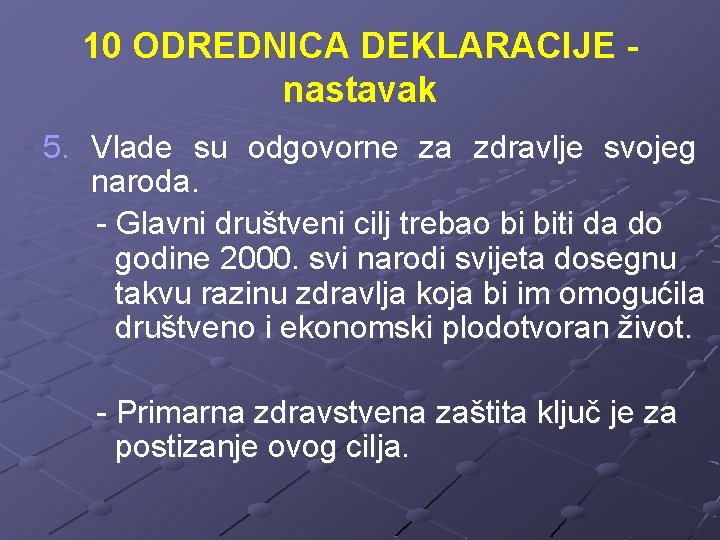 10 ODREDNICA DEKLARACIJE - nastavak

5. Vlade su odgovorne za zdravlje svojeg naroda.

- Glavni društveni cilj trebao bi biti da do godine 2000. svi narodi svijeta dosegnu takvu razinu zdravlja koja bi im omogućila društveno i ekonomski plodotvoran život.

- Primarna zdravstvena zaštita ključ je za postizanje ovog cilja.